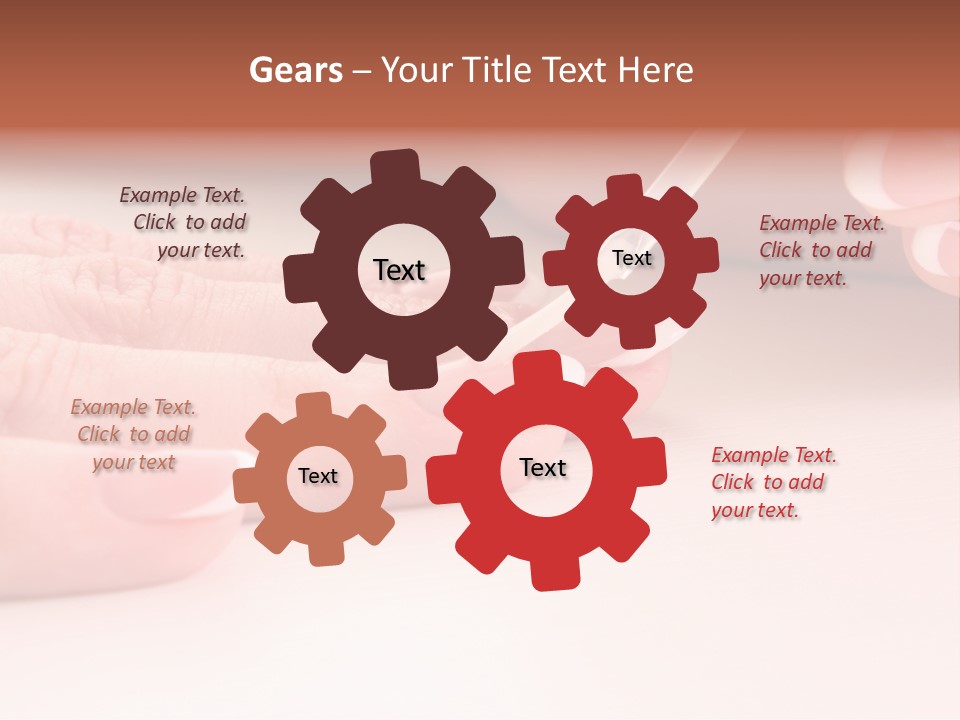 Gears – Your Title Text Here

Example Text. Click to add your text.

Text

Text

Example Text. Click to add your text.

Example Text. Click to add your text

Text

Text

Example Text. Click to add your text.